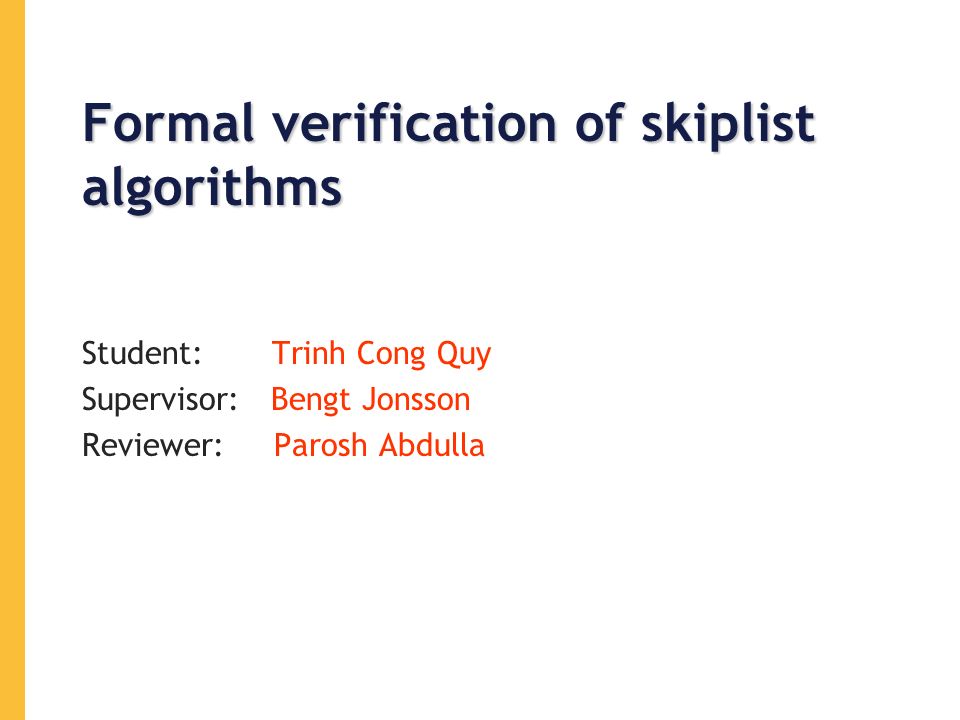 Formal verification of skiplist algorithms

Student: Trinh Cong Quy
Supervisor: Bengt Jonsson
Reviewer: Parosh Abdulla